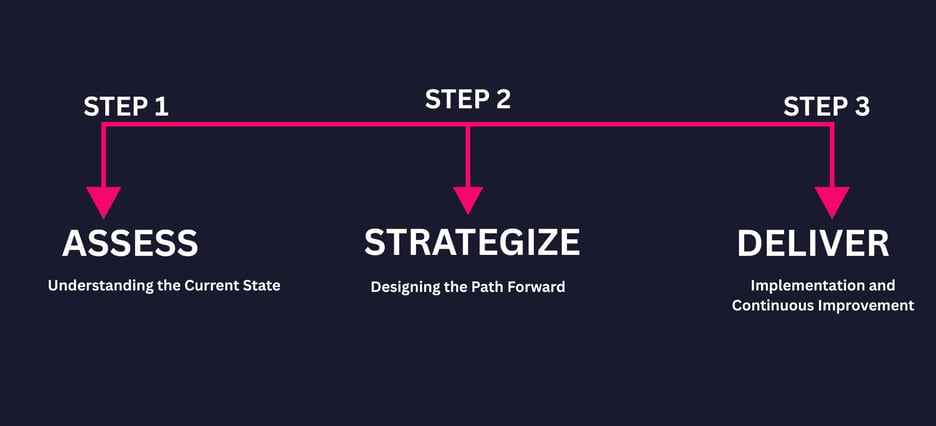 STEP 1

ASSESS

Understanding the Current State

STEP 2

STRATEGIZE

Designing the Path Forward

STEP 3

DELIVER

Implementation and Continuous Improvement